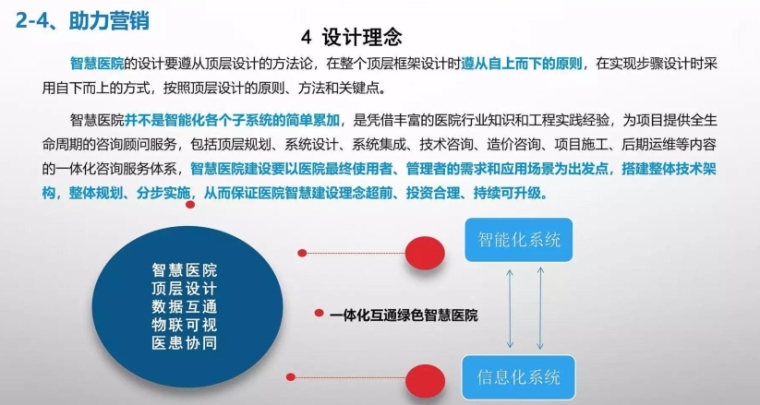 2-4、助力营销

4 设计理念

智慧医院的设计要遵从顶层设计的方法论，在整个顶层框架设计时遵从自上而下的原则，在实现步骤设计时采用自下而上的方式，按照顶层设计的原则、方法和关键点。

智慧医院并不是智能化各个子系统的简单累加，是凭借丰富的医院行业知识和工程实践经验，为项目提供全生命周期的咨询顾问服务，包括顶层规划、系统设计、系统集成、技术咨询、造价咨询、项目施工、后期运维等内容的一体化咨询服务体系，智慧医院建设要以医院最终使用者、管理者的需求和应用场景为出发点，搭建整体技术架构，整体规划、分步实施，从而保证医院智慧建设理念超前、投资合理、持续可升级。

智慧医院
顶层设计
数据互通
物联可视
医患协同

一体化互通绿色智慧医院

智能化系统

信息化系统